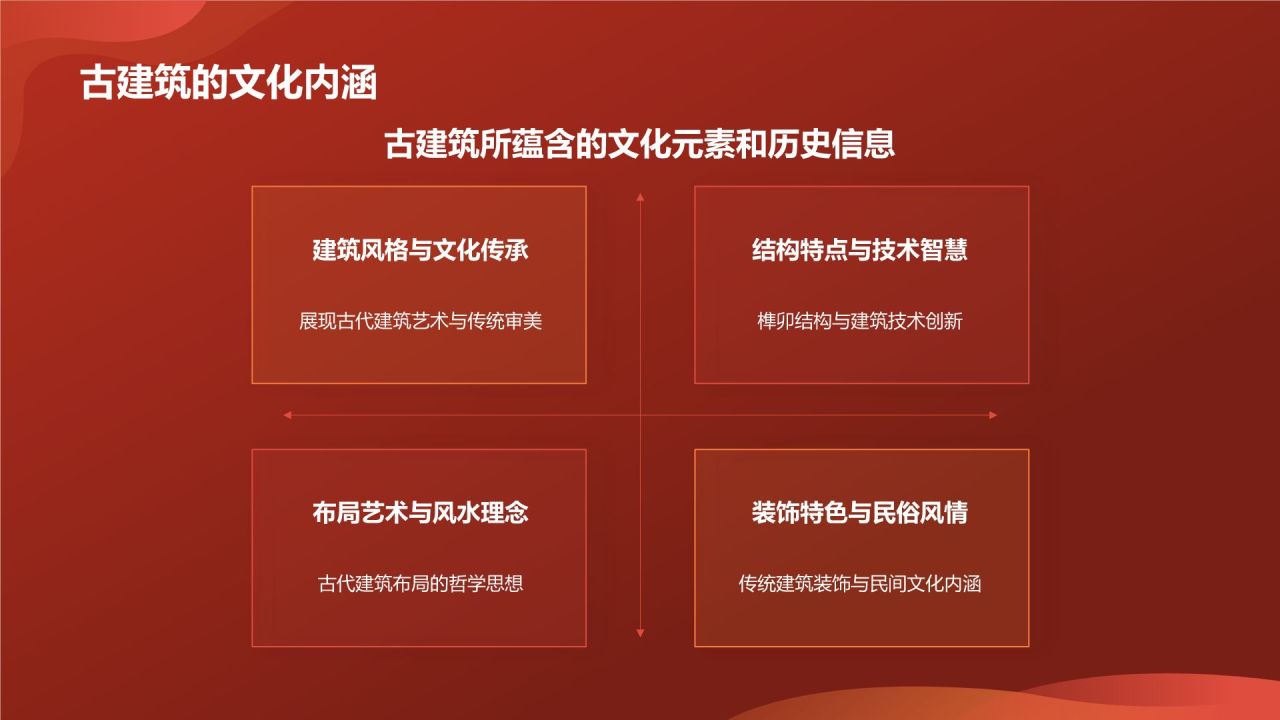 古建筑的文化内涵

古建筑所蕴含的文化元素和历史信息

建筑风格与文化传承

展现古代建筑艺术与传统审美

结构特点与技术智慧

榫卯结构与建筑技术创新

布局艺术与风水理念

古代建筑布局的哲学思想

装饰特色与民俗风情

传统建筑装饰与民间文化内涵